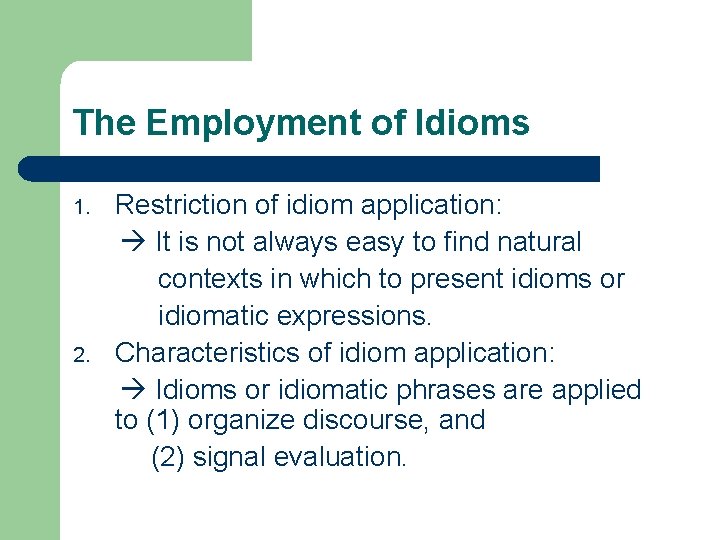 The Employment of Idioms

1. Restriction of idiom application:
→ It is not always easy to find natural contexts in which to present idioms or idiomatic expressions.
2. Characteristics of idiom application:
→ Idioms or idiomatic phrases are applied to (1) organize discourse, and
(2) signal evaluation.